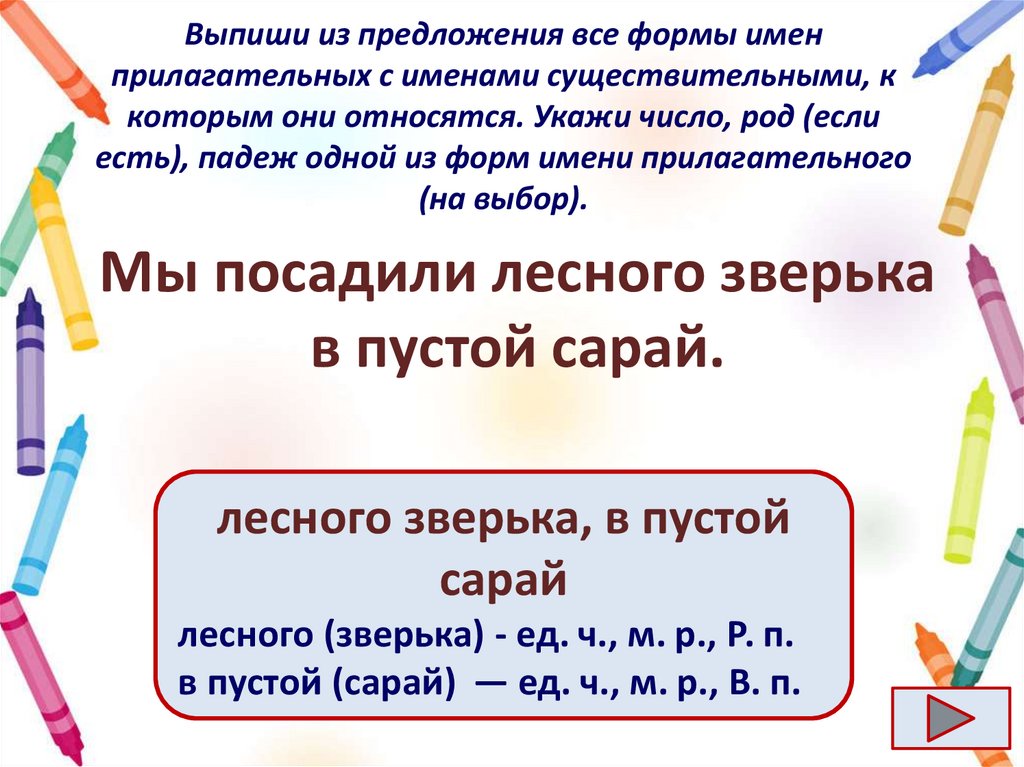 Выпиши из предложения все формы имен прилагательных с именами существительными, к которым они относятся. Укажи число, род (если есть), падеж одной из форм имени прилагательного (на выбор).

Мы посадили лесного зверька в пустой сарай.

лесного зверька, в пустой сарай

лесного (зверька) - ед. ч., м. р., Р. п.
в пустой (сарай) — ед. ч., м. р., В. п.